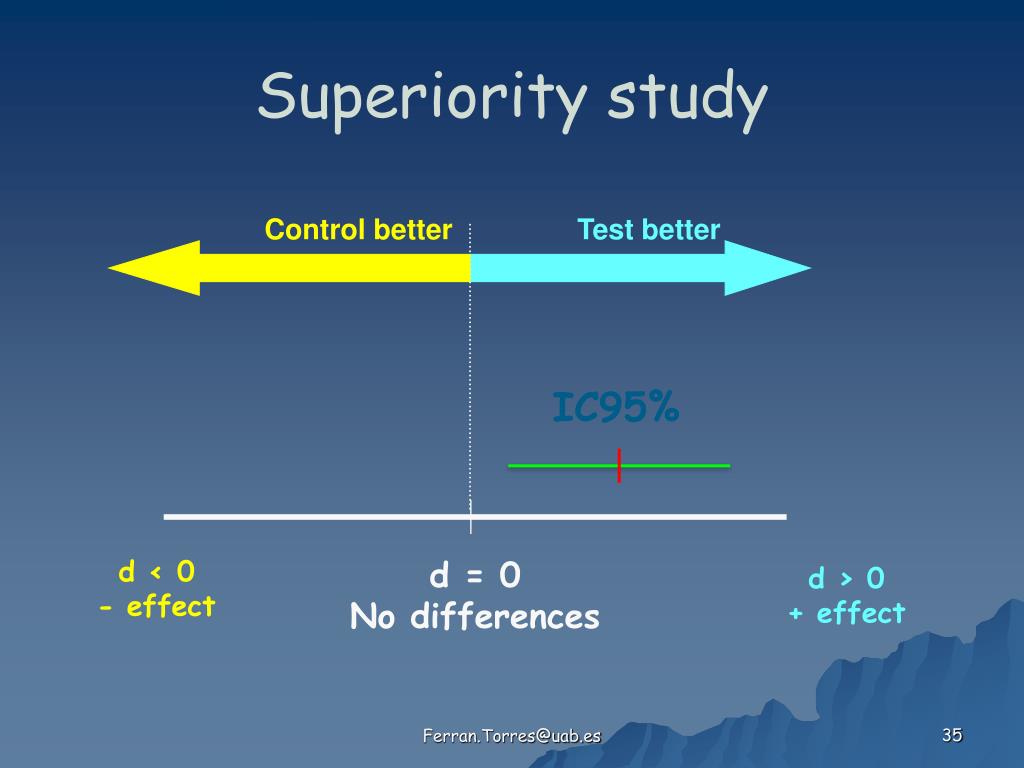 Superiority study

Control better

Test better

IC95%

d < 0
- effect

d = 0
No differences

d > 0
+ effect

Ferran.Torres@uab.es

35